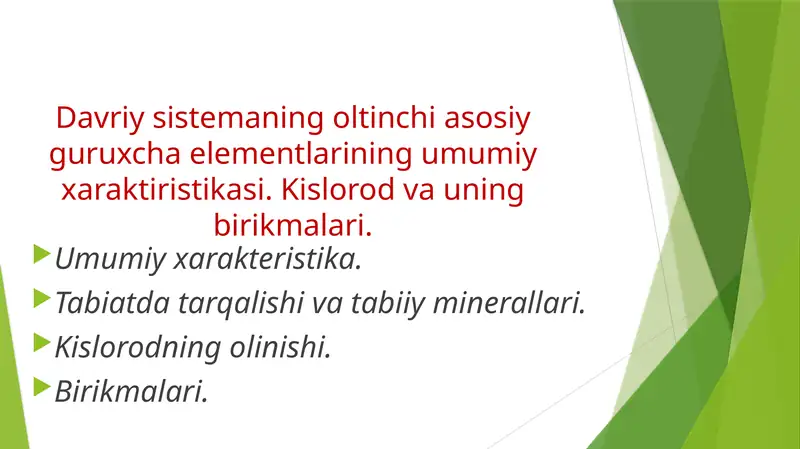 Davriy sistemaning oltinchi asosiy guruxcha elementlarining umumiy xaraktiristikasi. Kislorod va uning birikmalari.

Umumiy xarakteristika.

Tabiatda tarqalishi va tabiiy minerallari.

Kislorodning olinishi.

Birikmalari.